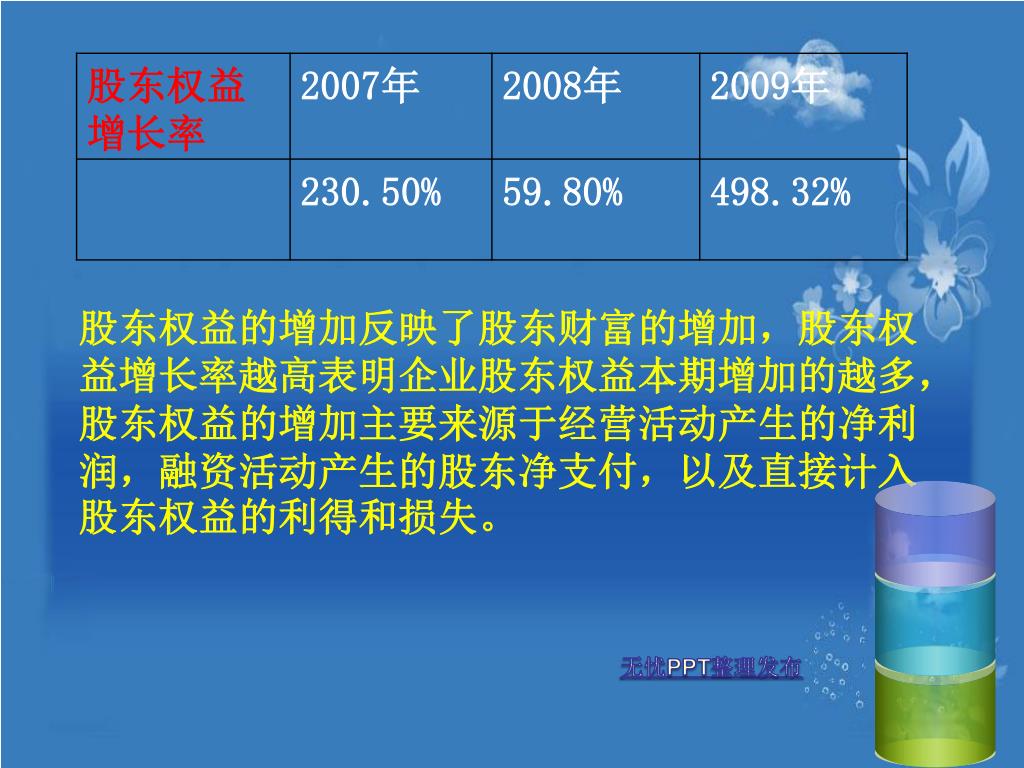 | 股东权益增长率 | 2007年 | 2008年 | 2009年 |
|---|---|---|---|
|  | 230.50% | 59.80% | 498.32% |

股东权益的增加反映了股东财富的增加，股东权益增长率越高表明企业股东权益本期增加的越多，股东权益的增加主要来源于经营活动产生的净利润，融资活动产生的股东净支付，以及直接计入股东权益的利得和损失。

无忧PPT整理发布